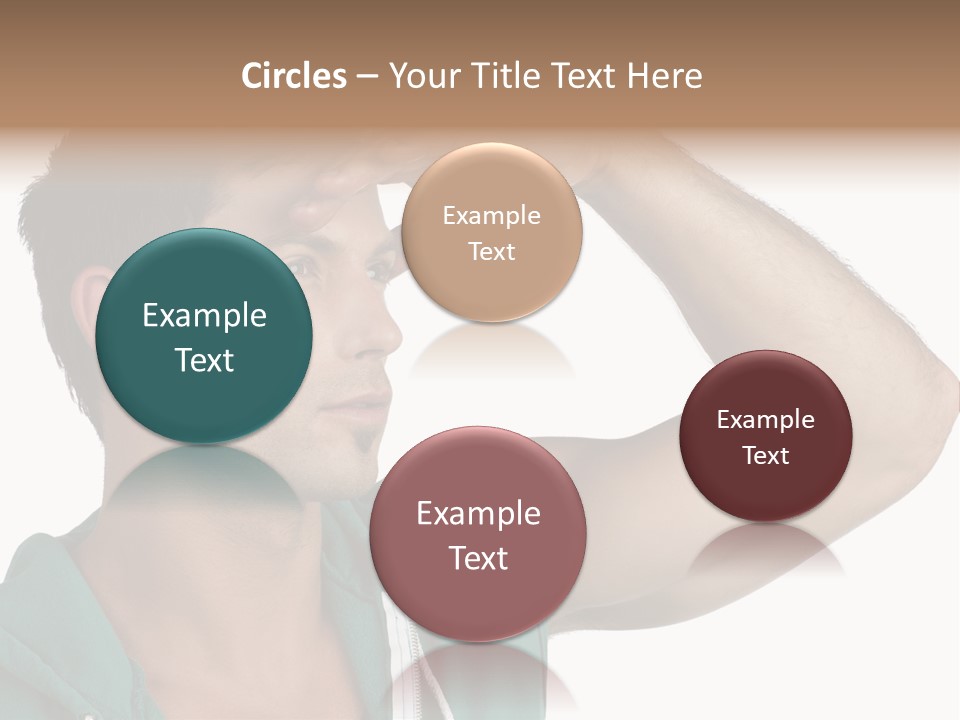 Circles – Your Title Text Here

Example Text

Example Text

Example Text

Example Text